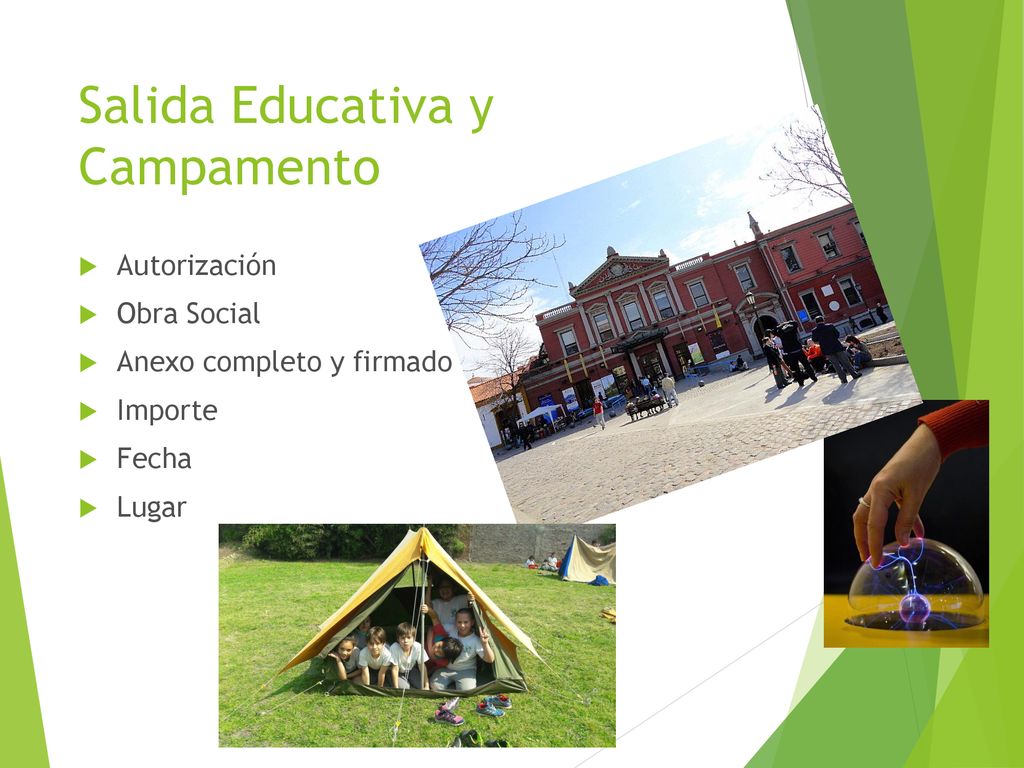 Salida Educativa y Campamento

Autorización
Obra Social
Anexo completo y firmado
Importe
Fecha
Lugar